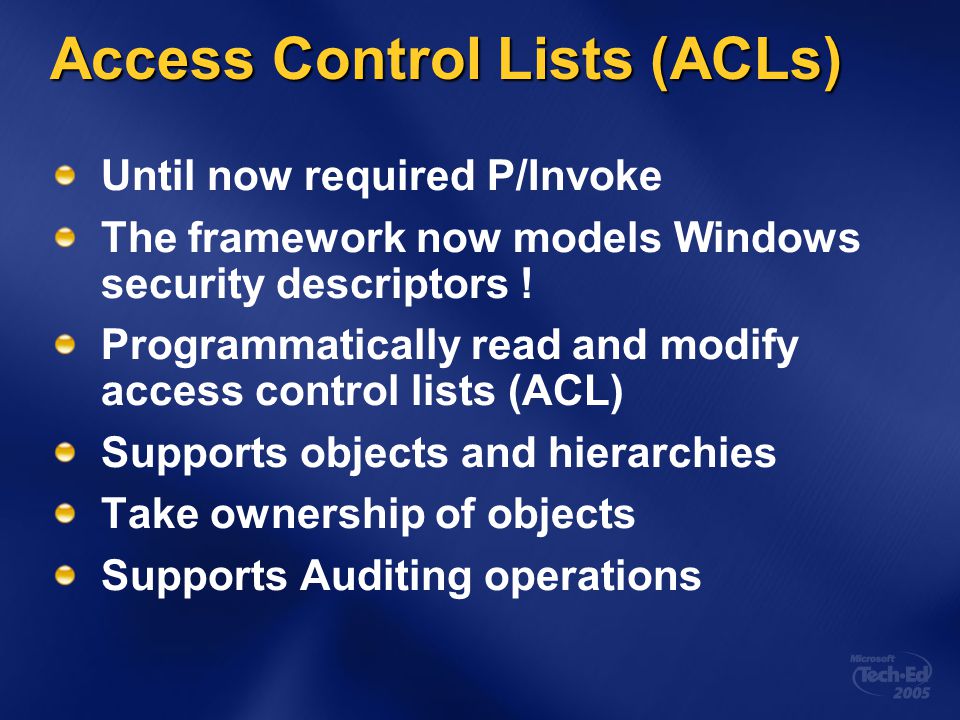 Access Control Lists (ACLs)

Until now required P/Invoke

The framework now models Windows security descriptors !

Programmatically read and modify access control lists (ACL)

Supports objects and hierarchies

Take ownership of objects

Supports Auditing operations

Microsoft Tech·Ed 2005